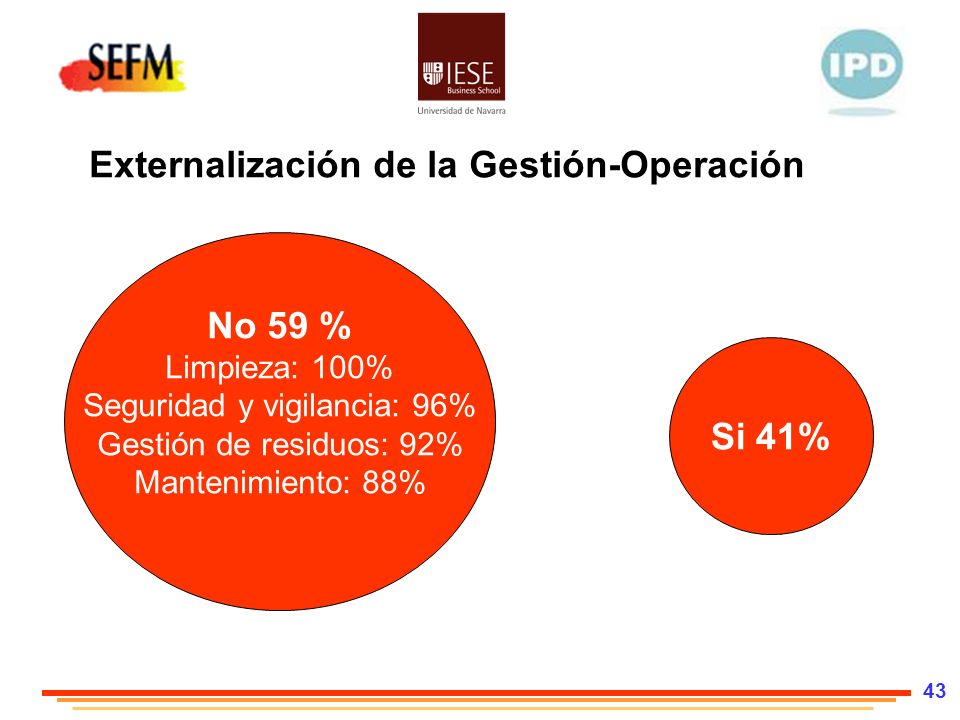 SEFM

IESE
Business School
Universidad de Navarra

IPD

Externalización de la Gestión-Operación

No 59 %
Limpieza: 100%
Seguridad y vigilancia: 96%
Gestión de residuos: 92%
Mantenimiento: 88%

Si 41%

43